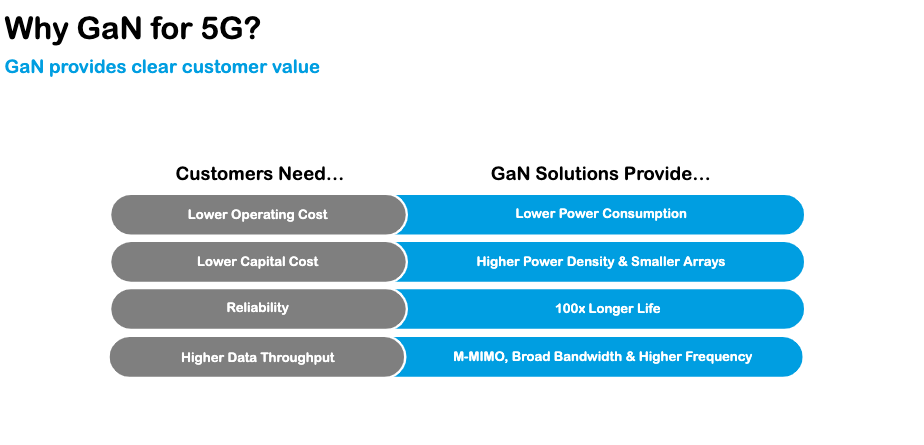 Why GaN for 5G?
GaN provides clear customer value

| Customers Need… | GaN Solutions Provide… |
|---|---|
| Lower Operating Cost | Lower Power Consumption |
| Lower Capital Cost | Higher Power Density & Smaller Arrays |
| Reliability | 100x Longer Life |
| Higher Data Throughput | M-MIMO, Broad Bandwidth & Higher Frequency |